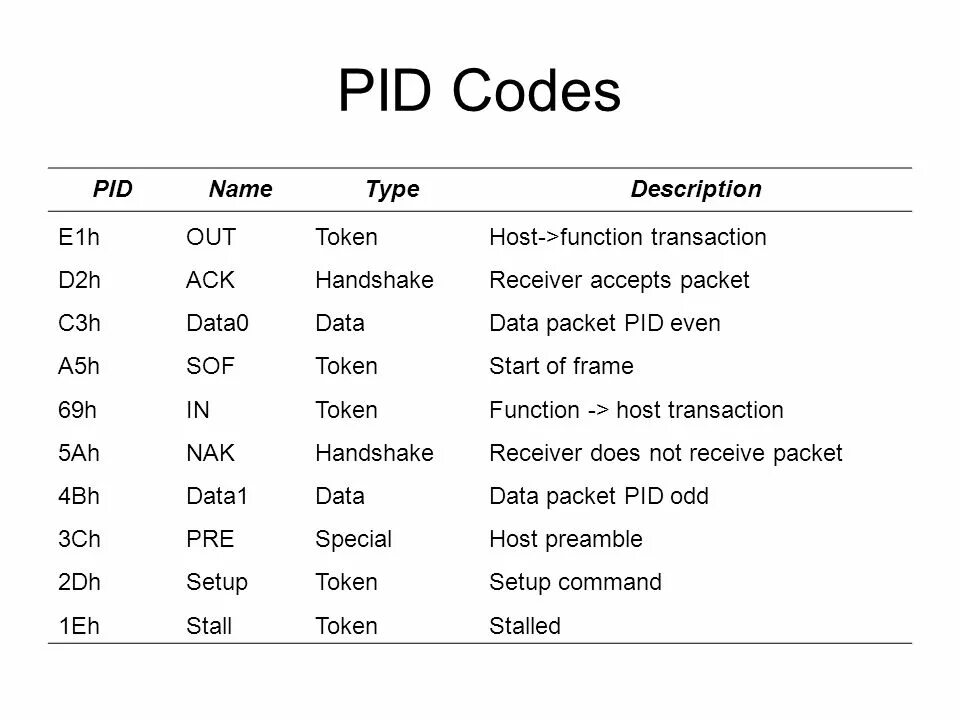 PID Codes

| PID | Name | Type | Description |
|---|---|---|---|
| E1h | OUT | Token | Host->function transaction |
| D2h | ACK | Handshake | Receiver accepts packet |
| C3h | Data0 | Data | Data packet PID even |
| A5h | SOF | Token | Start of frame |
| 69h | IN | Token | Function -> host transaction |
| 5Ah | NAK | Handshake | Receiver does not receive packet |
| 4Bh | Data1 | Data | Data packet PID odd |
| 3Ch | PRE | Special | Host preamble |
| 2Dh | Setup | Token | Setup command |
| 1Eh | Stall | Token | Stalled |